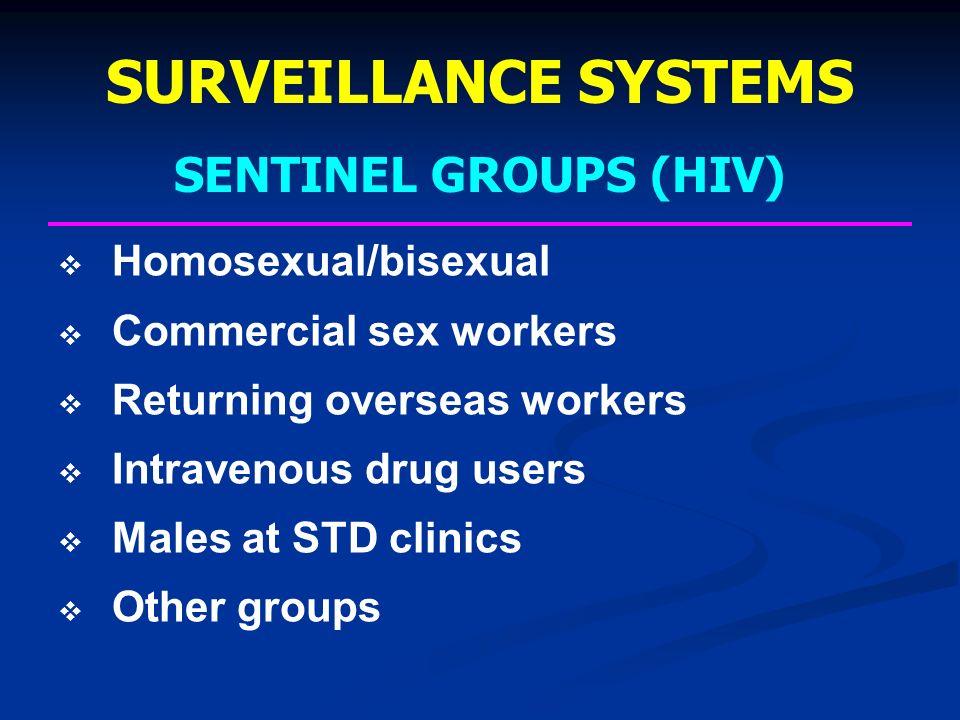 SURVEILLANCE SYSTEMS

SENTINEL GROUPS (HIV)

❖ Homosexual/bisexual
❖ Commercial sex workers
❖ Returning overseas workers
❖ Intravenous drug users
❖ Males at STD clinics
❖ Other groups